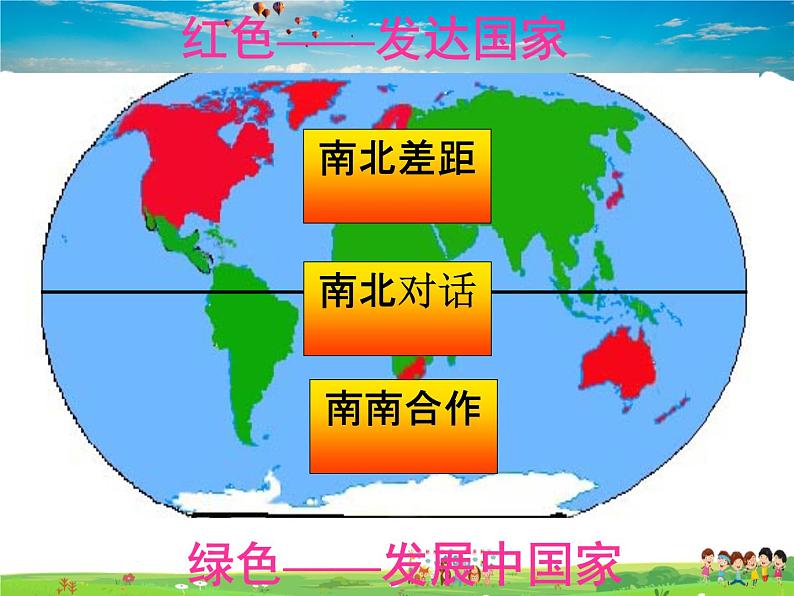 红色——发达国家

南北差距

南北对话

南南合作

绿色——发展中国家